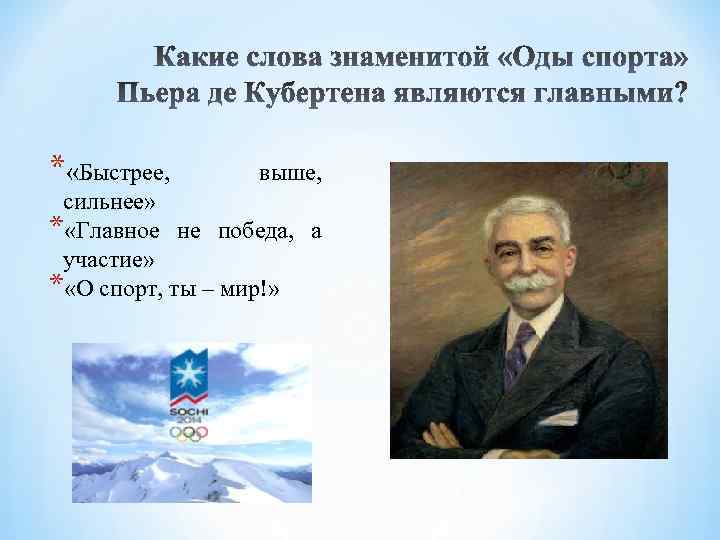 Какие слова знаменитой «Оды спорта» Пьера де Кубертена являются главными?

* «Быстрее, выше, сильнее»
* «Главное не победа, а участие»
* «О спорт, ты – мир!»

SOCHI 2014